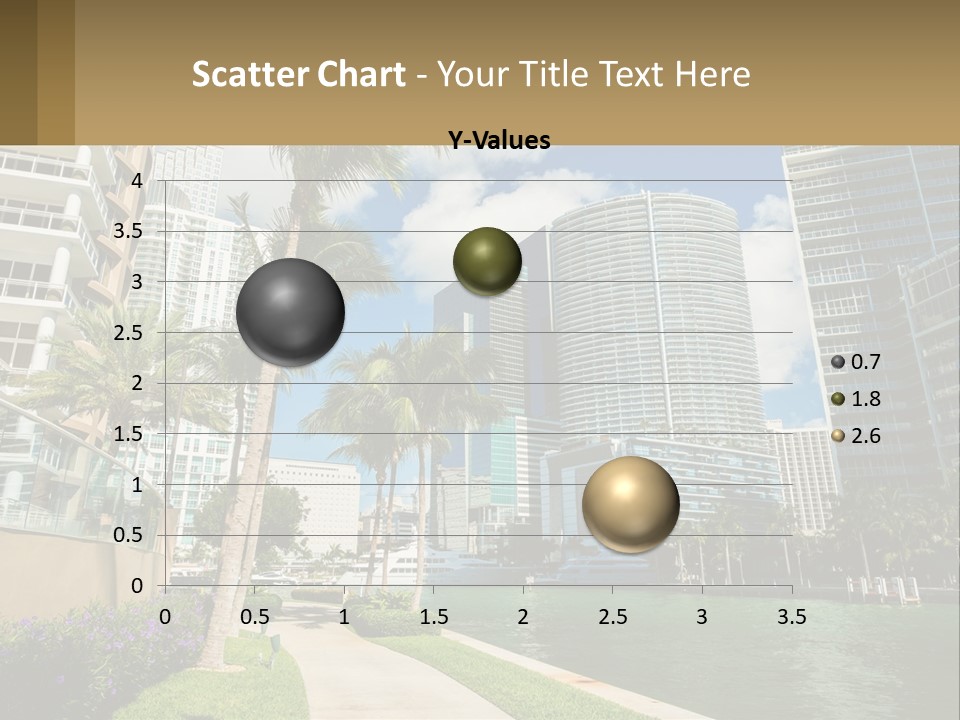 Scatter Chart - Your Title Text Here

Y-Values

4
3.5
3
2.5
2
1.5
1
0.5
0

0 0.5 1 1.5 2 2.5 3 3.5

0.7
1.8
2.6